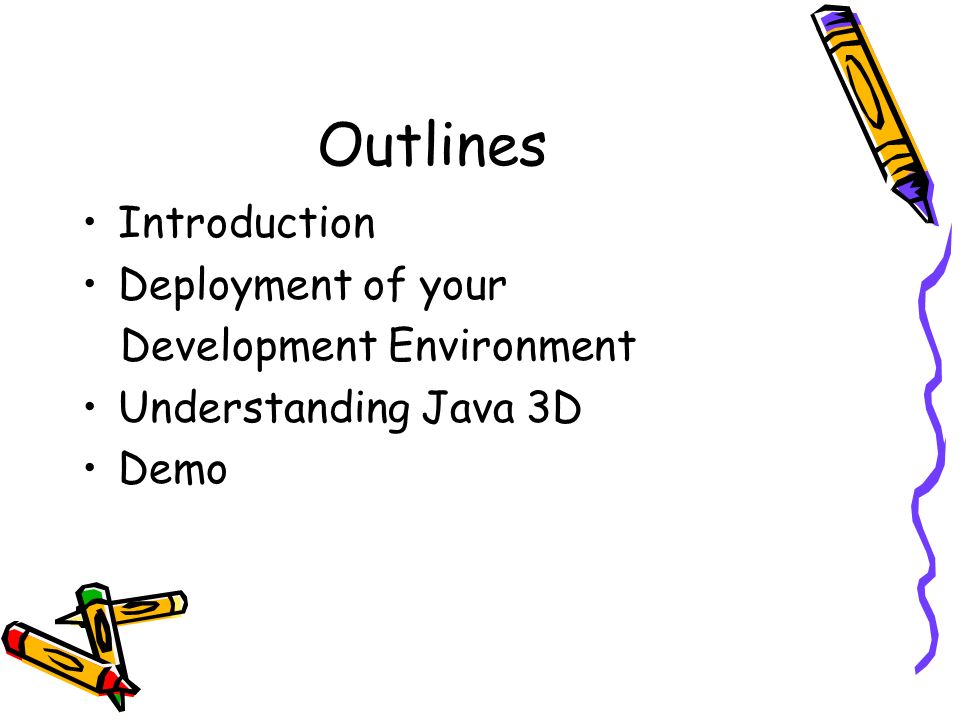 Outlines

• Introduction
• Deployment of your Development Environment
• Understanding Java 3D
• Demo